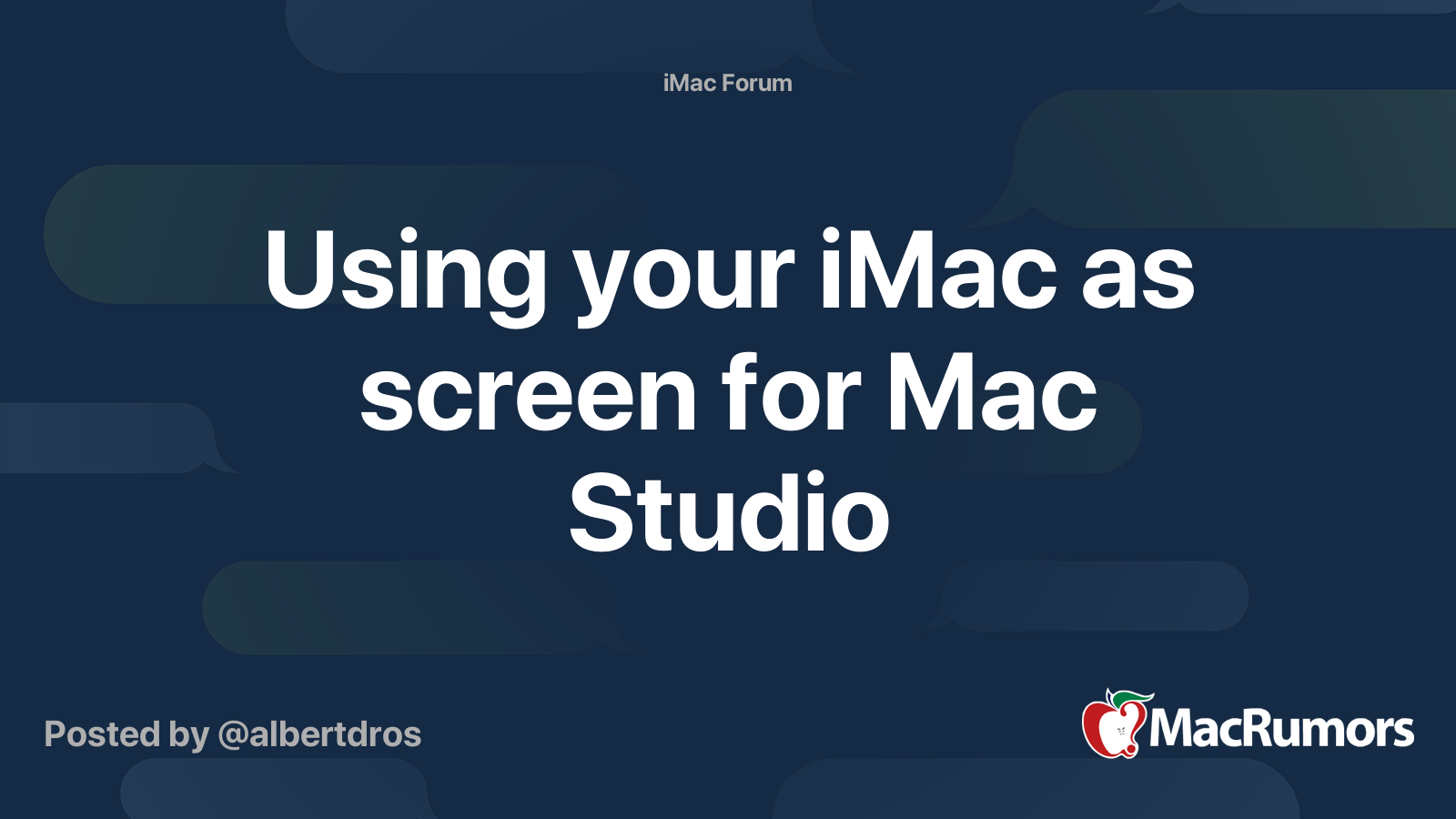 iMac Forum

Using your iMac as screen for Mac Studio

Posted by @albertdros

MacRumors